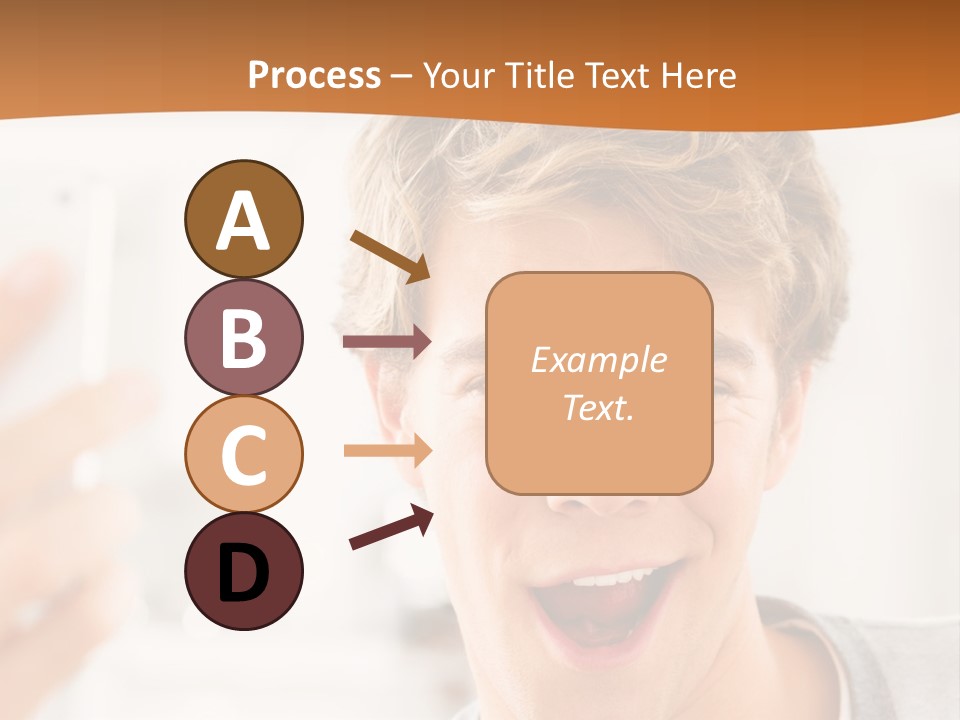 Process – Your Title Text Here

A

B

C

D

Example Text.